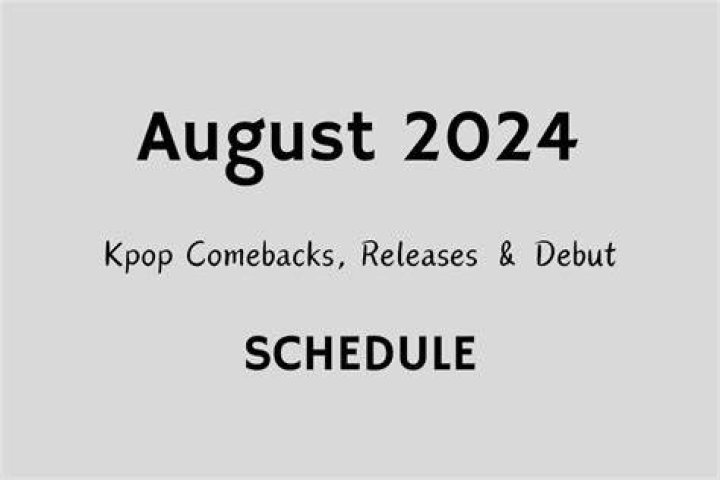 August 2024

Kpop Comebacks, Releases & Debut

SCHEDULE